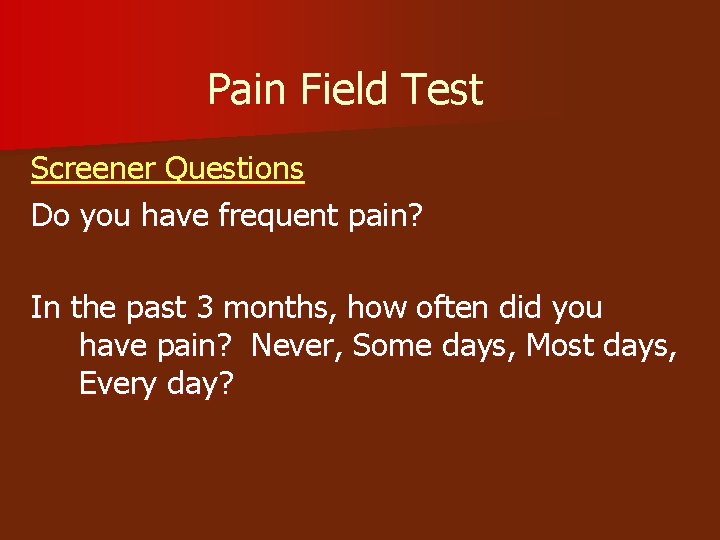 Pain Field Test

Screener Questions

Do you have frequent pain?

In the past 3 months, how often did you have pain? Never, Some days, Most days, Every day?